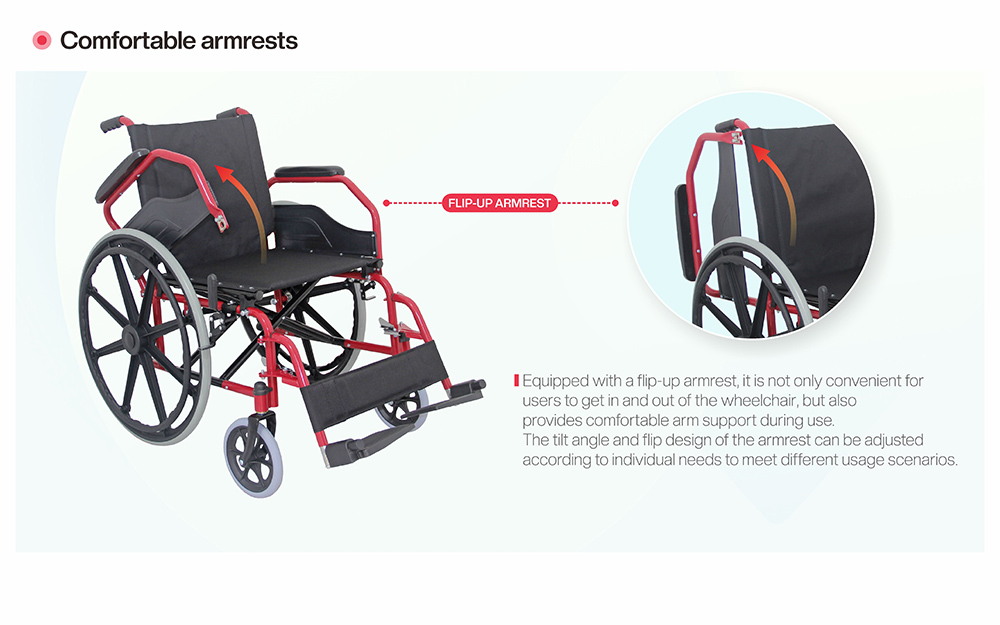 Comfortable armrests

FLIP-UP ARMREST

Equipped with a flip-up armrest, it is not only convenient for users to get in and out of the wheelchair, but also provides comfortable arm support during use.
The tilt angle and flip design of the armrest can be adjusted according to individual needs to meet different usage scenarios.